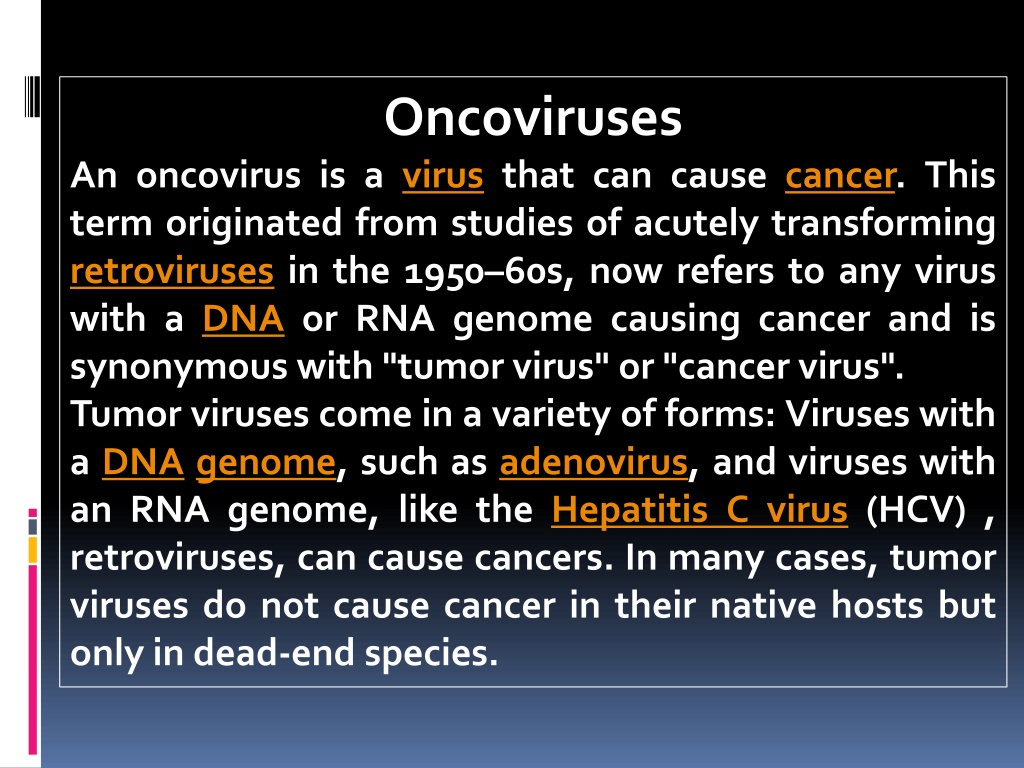 Oncoviruses

An oncovirus is a virus that can cause cancer. This term originated from studies of acutely transforming retroviruses in the 1950–60s, now refers to any virus with a DNA or RNA genome causing cancer and is synonymous with "tumor virus" or "cancer virus".

Tumor viruses come in a variety of forms: Viruses with a DNA genome, such as adenovirus, and viruses with an RNA genome, like the Hepatitis C virus (HCV) , retroviruses, can cause cancers. In many cases, tumor viruses do not cause cancer in their native hosts but only in dead-end species.